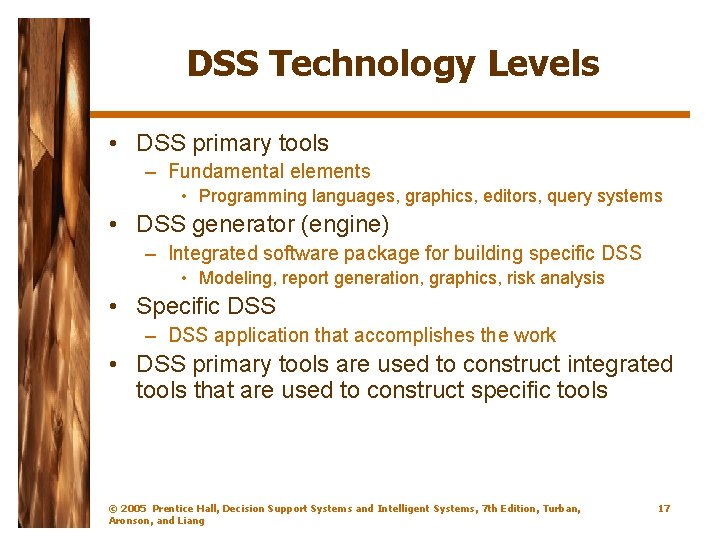 DSS Technology Levels

• DSS primary tools
 – Fundamental elements
  • Programming languages, graphics, editors, query systems
• DSS generator (engine)
 – Integrated software package for building specific DSS
  • Modeling, report generation, graphics, risk analysis
• Specific DSS
 – DSS application that accomplishes the work
• DSS primary tools are used to construct integrated tools that are used to construct specific tools

© 2005 Prentice Hall, Decision Support Systems and Intelligent Systems, 7th Edition, Turban, Aronson, and Liang

17